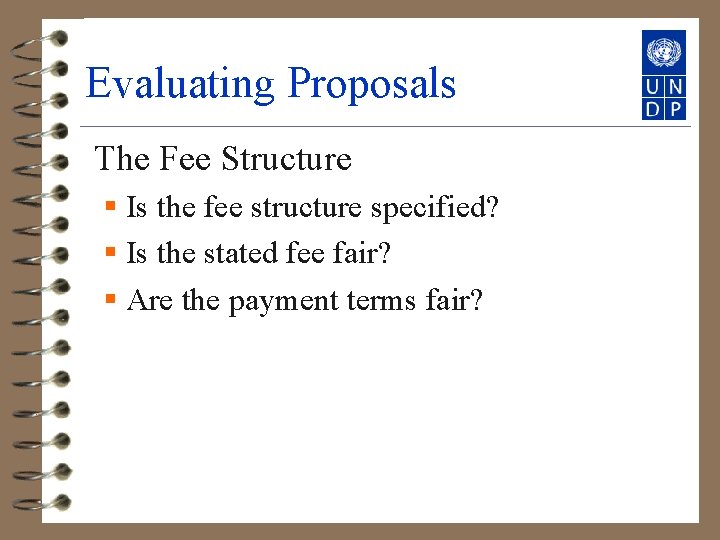 Evaluating Proposals

U N
D P

The Fee Structure

- Is the fee structure specified?
- Is the stated fee fair?
- Are the payment terms fair?